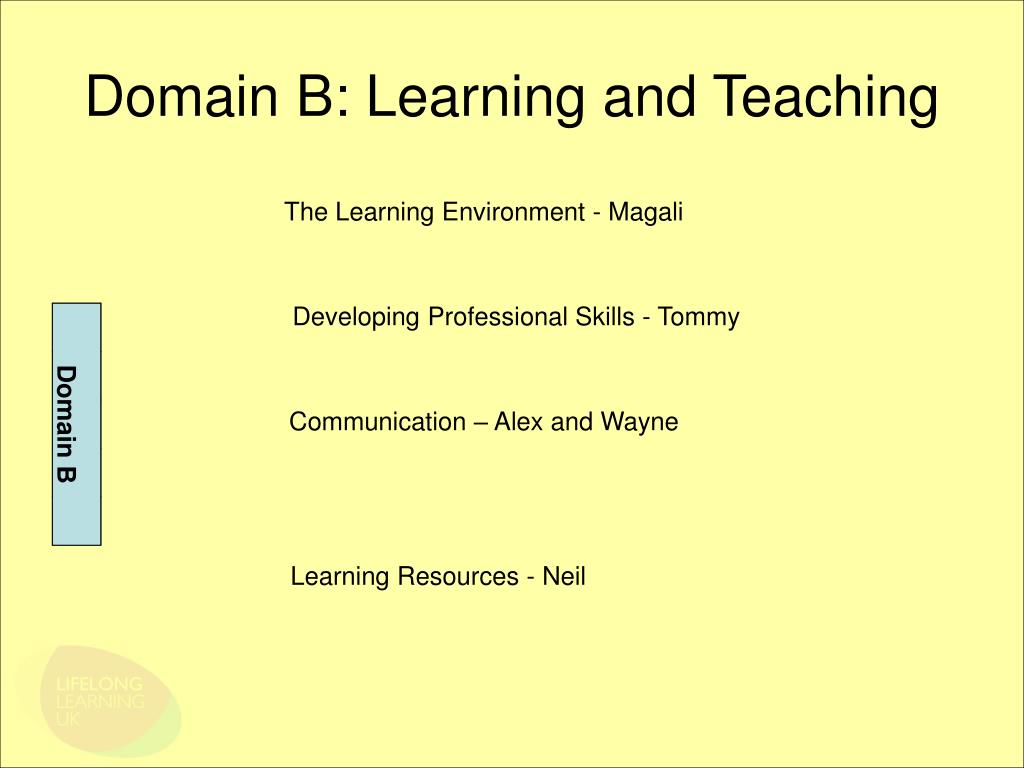 Domain B: Learning and Teaching

Domain B

The Learning Environment - Magali

Developing Professional Skills - Tommy

Communication – Alex and Wayne

Learning Resources - Neil

LIFELONG LEARNING UK